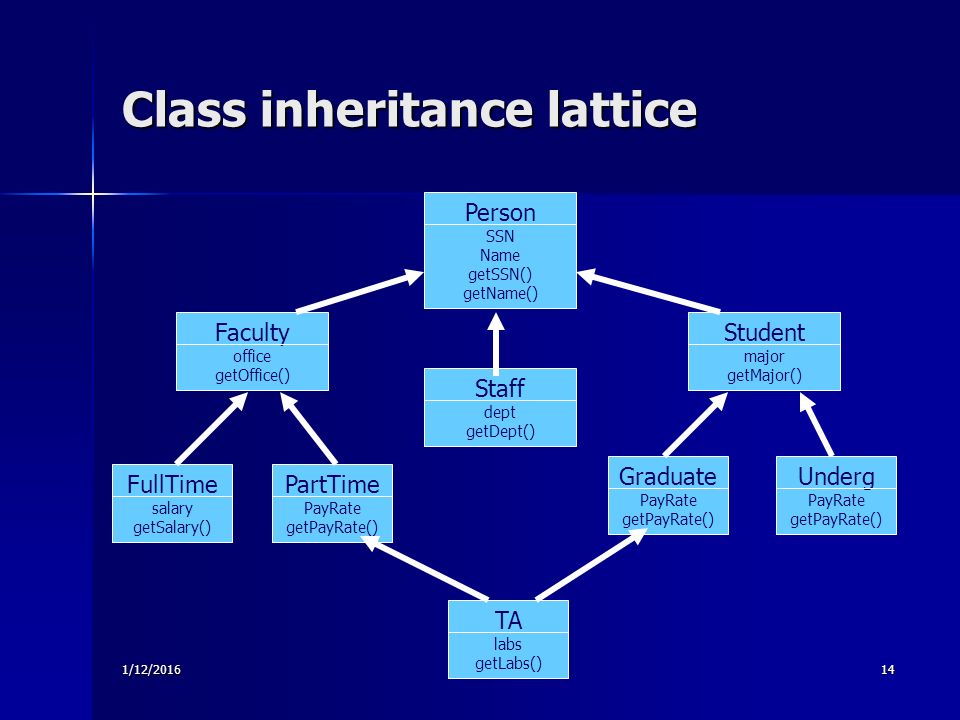 Class inheritance lattice

Person
SSN
Name
getSSN()
getName()

Faculty
office
getOffice()

Staff
dept
getDept()

Student
major
getMajor()

FullTime
salary
getSalary()

PartTime
PayRate
getPayRate()

Graduate
PayRate
getPayRate()

Underg
PayRate
getPayRate()

TA
labs
getLabs()

1/12/2016

14